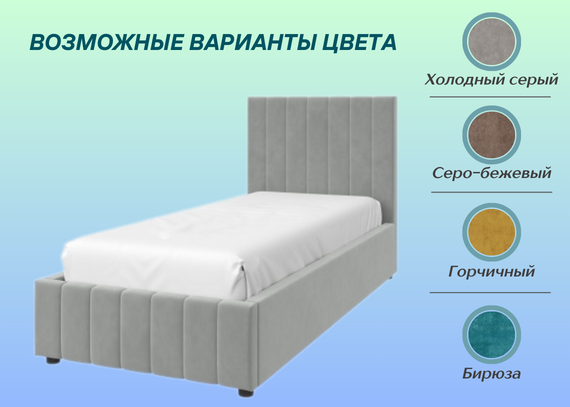 ВОЗМОЖНЫЕ ВАРИАНТЫ ЦВЕТА

Холодный серый

Серо-бежевый

Горчичный

Бирюза